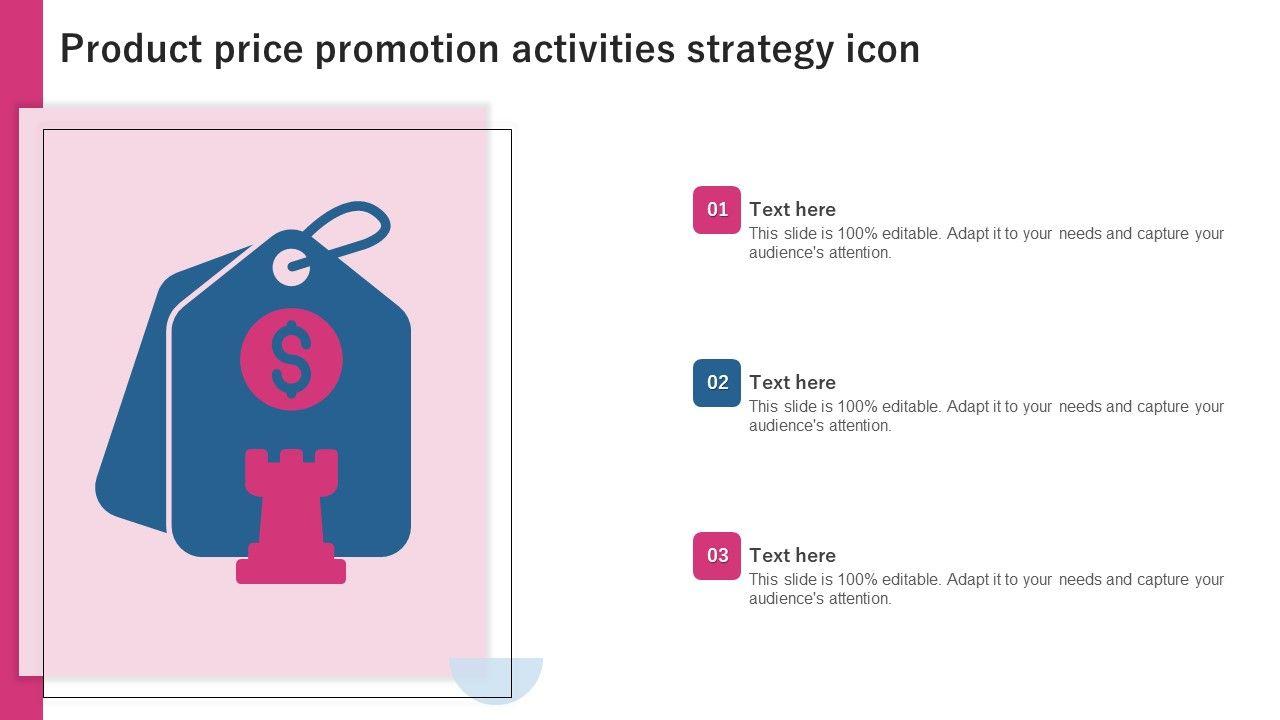 Product price promotion activities strategy icon

$

01 Text here
This slide is 100% editable. Adapt it to your needs and capture your audience's attention.

02 Text here
This slide is 100% editable. Adapt it to your needs and capture your audience's attention.

03 Text here
This slide is 100% editable. Adapt it to your needs and capture your audience's attention.